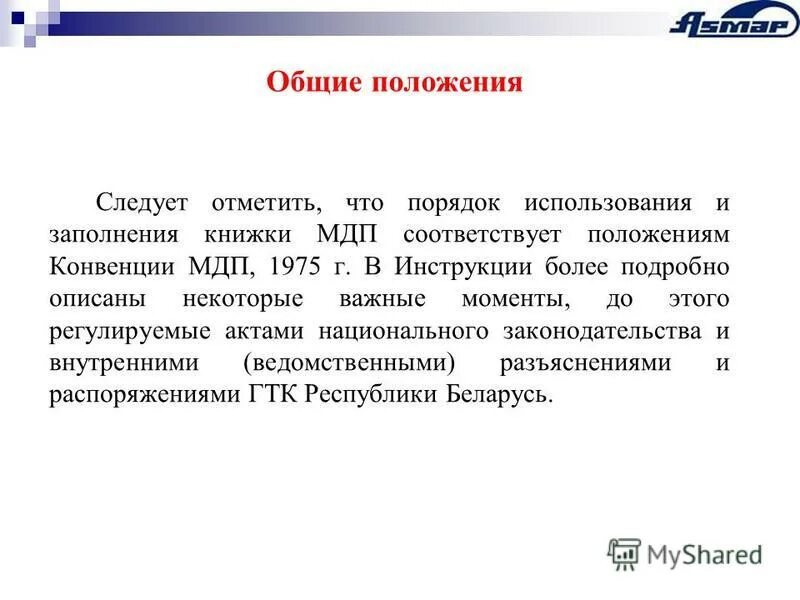 Asmap

Общие положения

Следует отметить, что порядок использования и заполнения книжки МДП соответствует положениям Конвенции МДП, 1975 г. В Инструкции более подробно описаны некоторые важные моменты, до этого регулируемые актами национального законодательства и внутренними (ведомственными) разъяснениями и распоряжениями ГТК Республики Беларусь.

MyShared